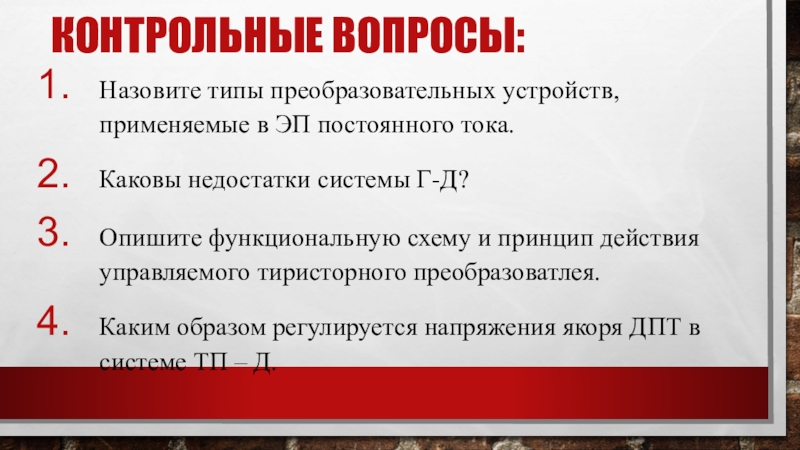 КОНТРОЛЬНЫЕ ВОПРОСЫ:

1. Назовите типы преобразовательных устройств, применяемые в ЭП постоянного тока.

2. Каковы недостатки системы Г-Д?

3. Опишите функциональную схему и принцип действия управляемого тиристорного преобразоватлея.

4. Каким образом регулируется напряжения якоря ДПТ в системе ТП – Д.